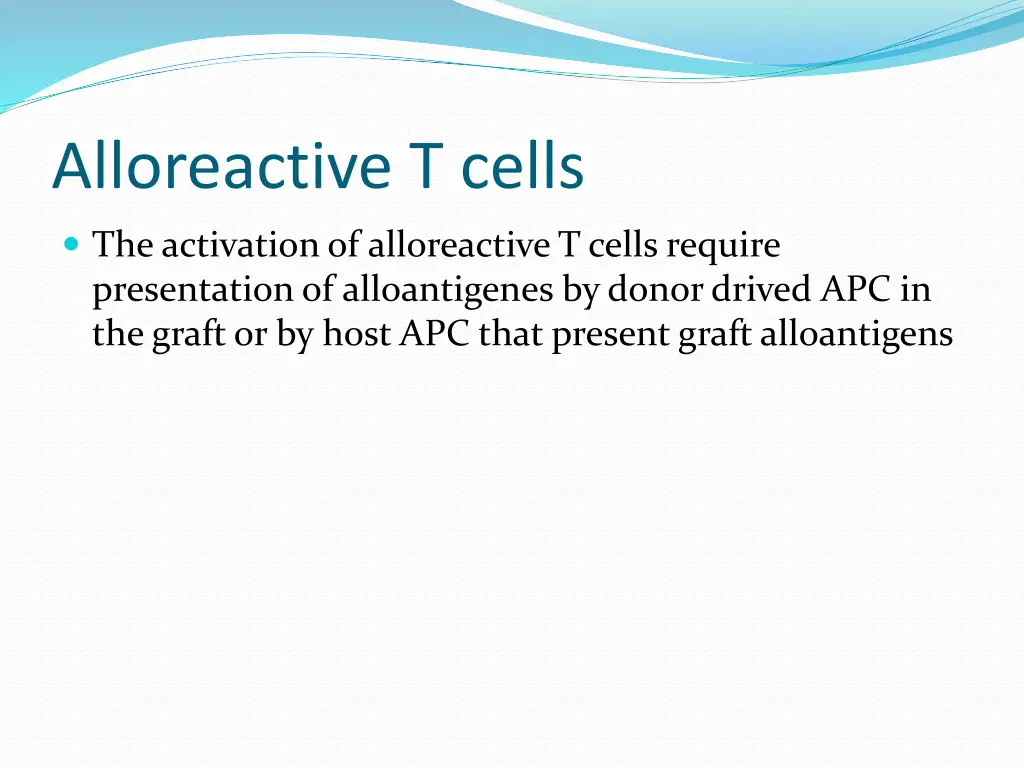 Alloreactive T cells

The activation of alloreactive T cells require presentation of alloantigenes by donor drived APC in the graft or by host APC that present graft alloantigens